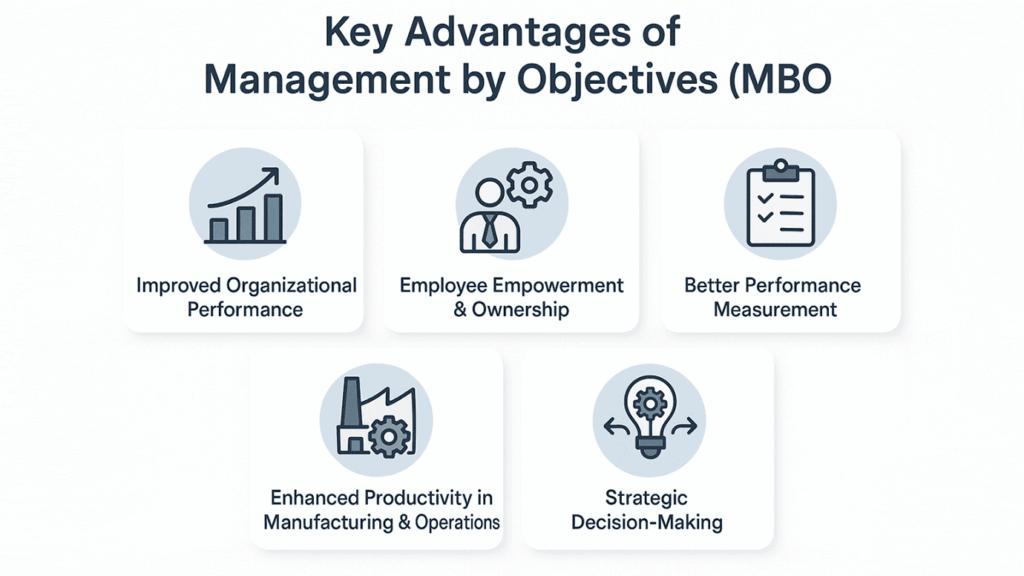 Key Advantages of Management by Objectives (MBO

Improved Organizational Performance

Employee Empowerment & Ownership

Better Performance Measurement

Enhanced Productivity in Manufacturing & Operations

Strategic Decision-Making